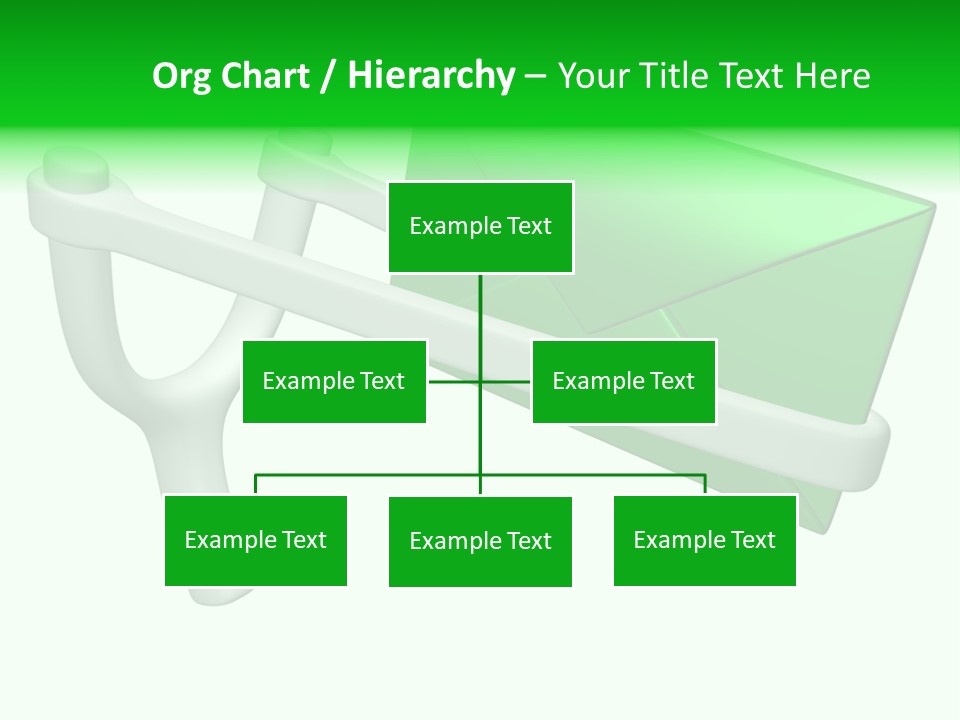 Org Chart / Hierarchy – Your Title Text Here

Example Text

Example Text

Example Text

Example Text

Example Text

Example Text